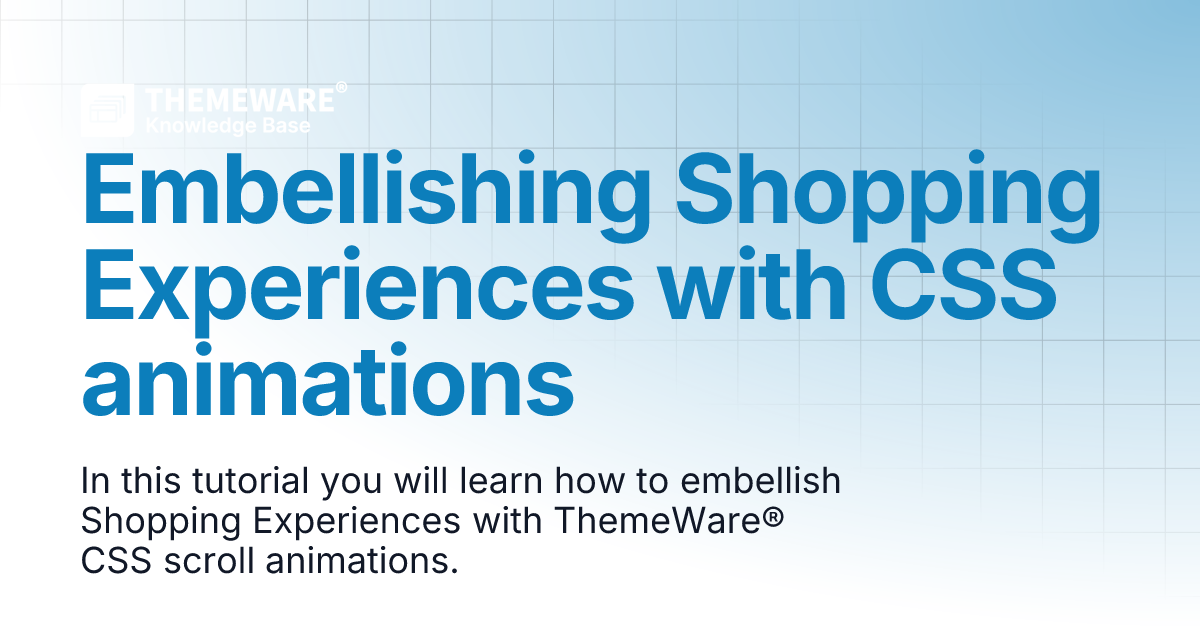 THEMEWARE®
Knowledge Base

Embellishing Shopping Experiences with CSS animations

In this tutorial you will learn how to embellish Shopping Experiences with ThemeWare® CSS scroll animations.